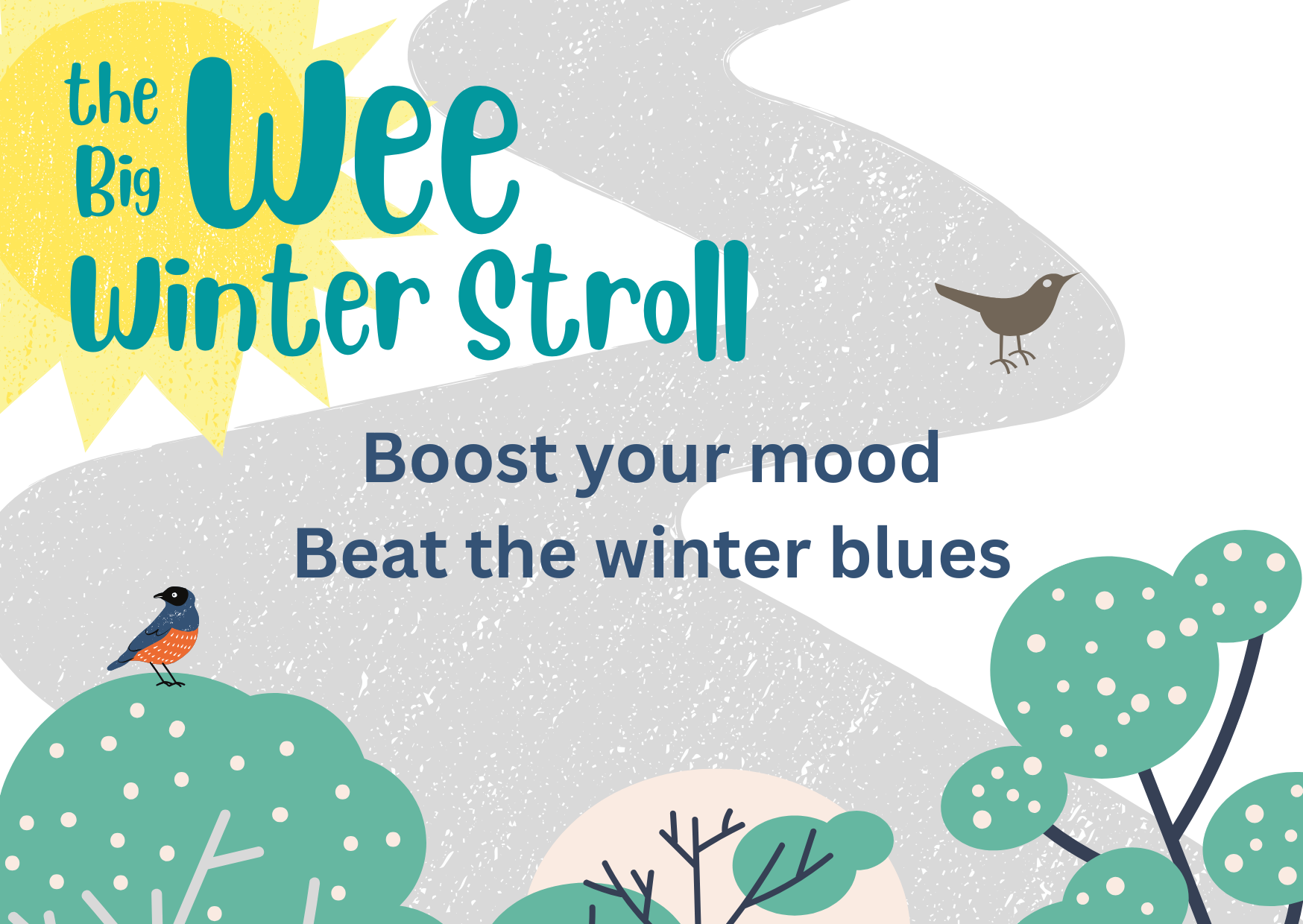 the Big Wee Winter Stroll

Boost your mood
Beat the winter blues